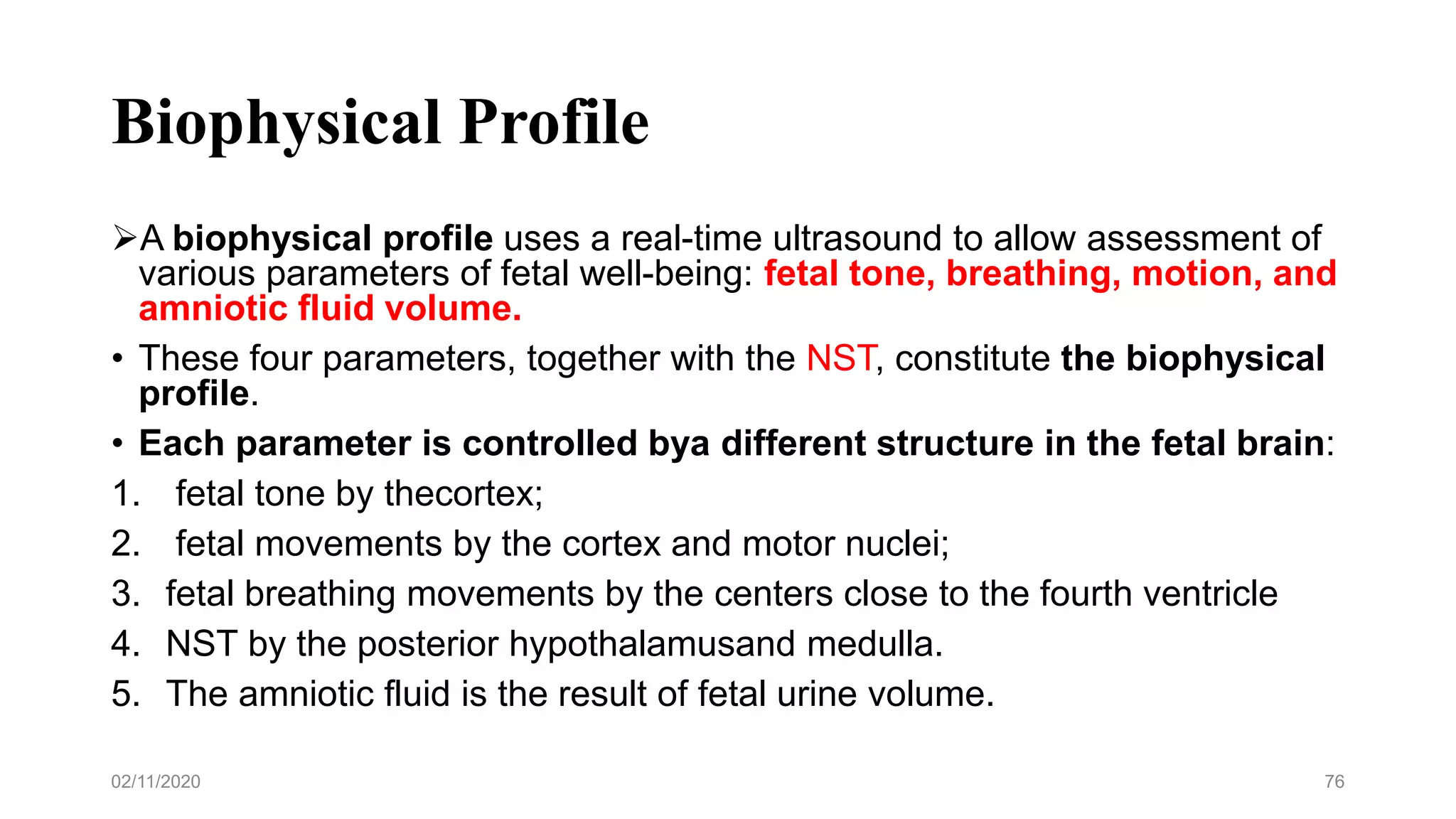 Biophysical Profile

➢A biophysical profile uses a real-time ultrasound to allow assessment of various parameters of fetal well-being: fetal tone, breathing, motion, and amniotic fluid volume.

• These four parameters, together with the NST, constitute the biophysical profile.

• Each parameter is controlled bya different structure in the fetal brain:

1. fetal tone by thecortex;
2. fetal movements by the cortex and motor nuclei;
3. fetal breathing movements by the centers close to the fourth ventricle
4. NST by the posterior hypothalamusand medulla.
5. The amniotic fluid is the result of fetal urine volume.

02/11/2020

76